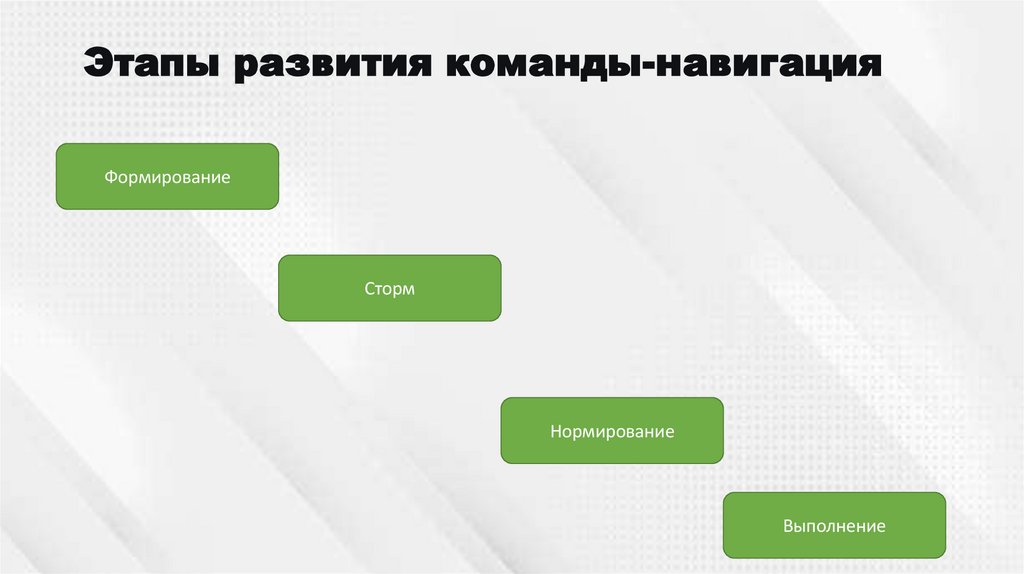 Этапы развития команды-навигация

Формирование

Сторм

Нормирование

Выполнение